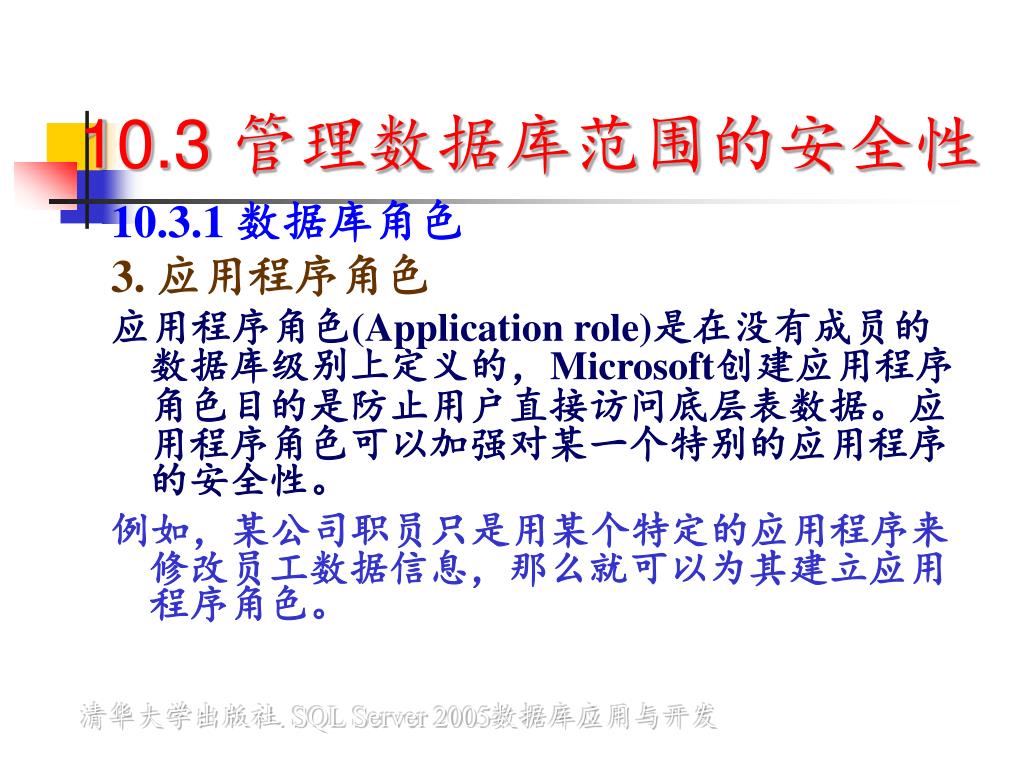 10.3 管理数据库范围的安全性

10.3.1 数据库角色

3. 应用程序角色

应用程序角色(Application role)是在没有成员的数据库级别上定义的，Microsoft创建应用程序角色目的是防止用户直接访问底层表数据。应用程序角色可以加强对某一个特别的应用程序的安全性。

例如，某公司职员只是用某个特定的应用程序来修改员工数据信息，那么就可以为其建立应用程序角色。

清华大学出版社 SQL Server 2005数据库应用与开发